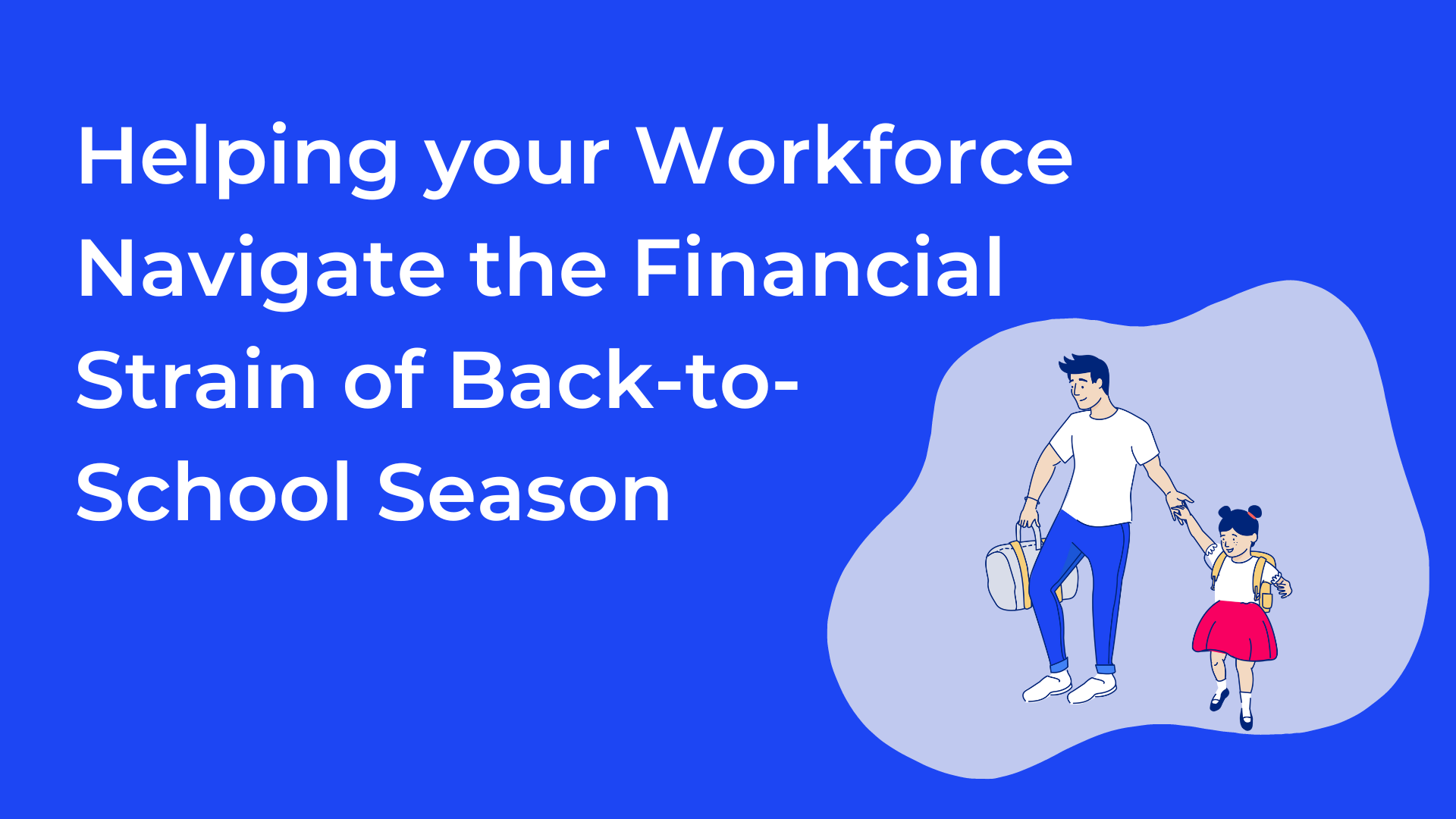 Helping your Workforce Navigate the Financial Strain of Back-to-School Season